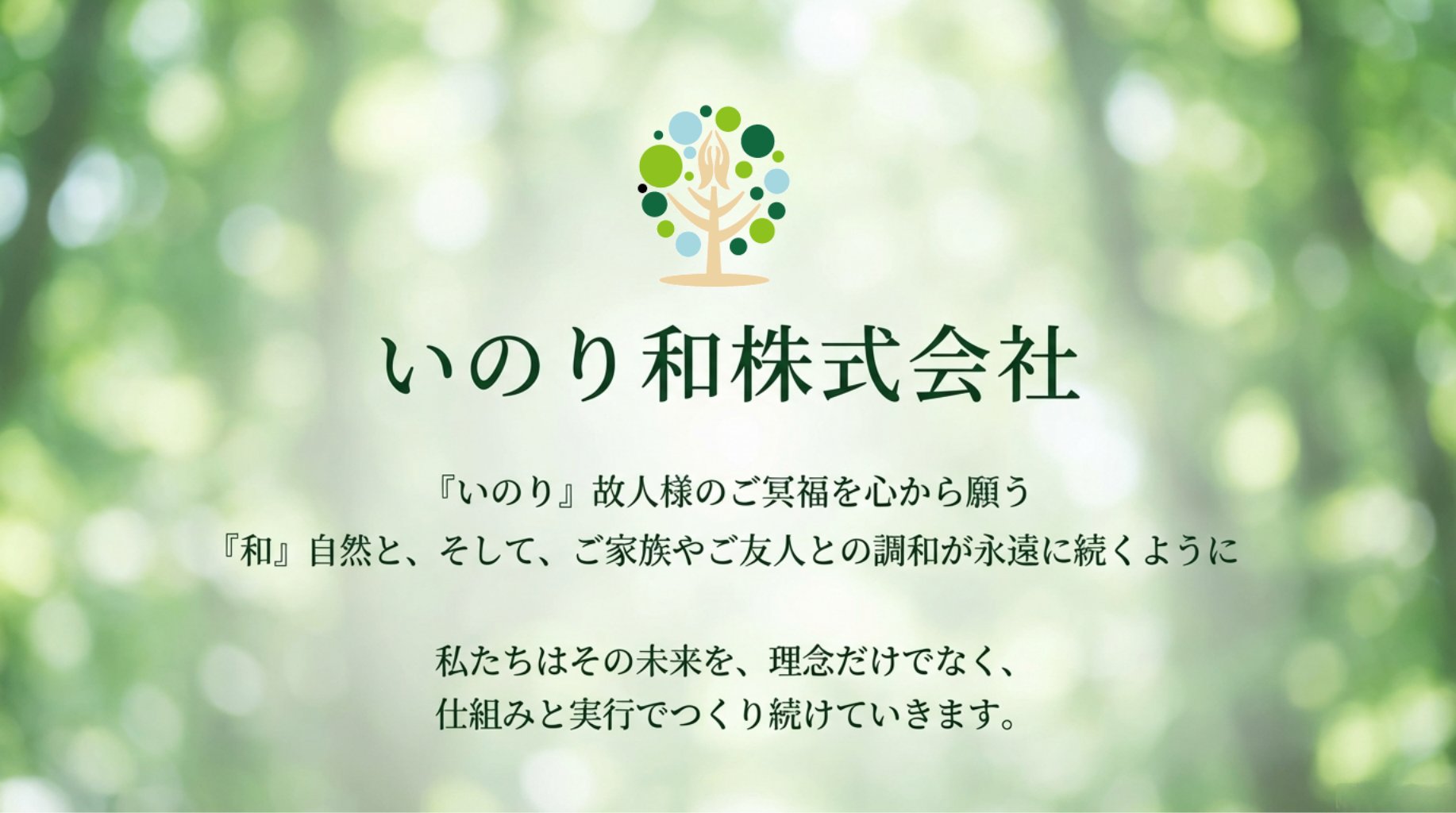 いのり和株式会社

『いのり』故人様のご冥福を心から願う
『和』自然と、そして、ご家族やご友人との調和が永遠に続くように

私たちはその未来を、理念だけでなく、
仕組みと実行でつくり続けていきます。